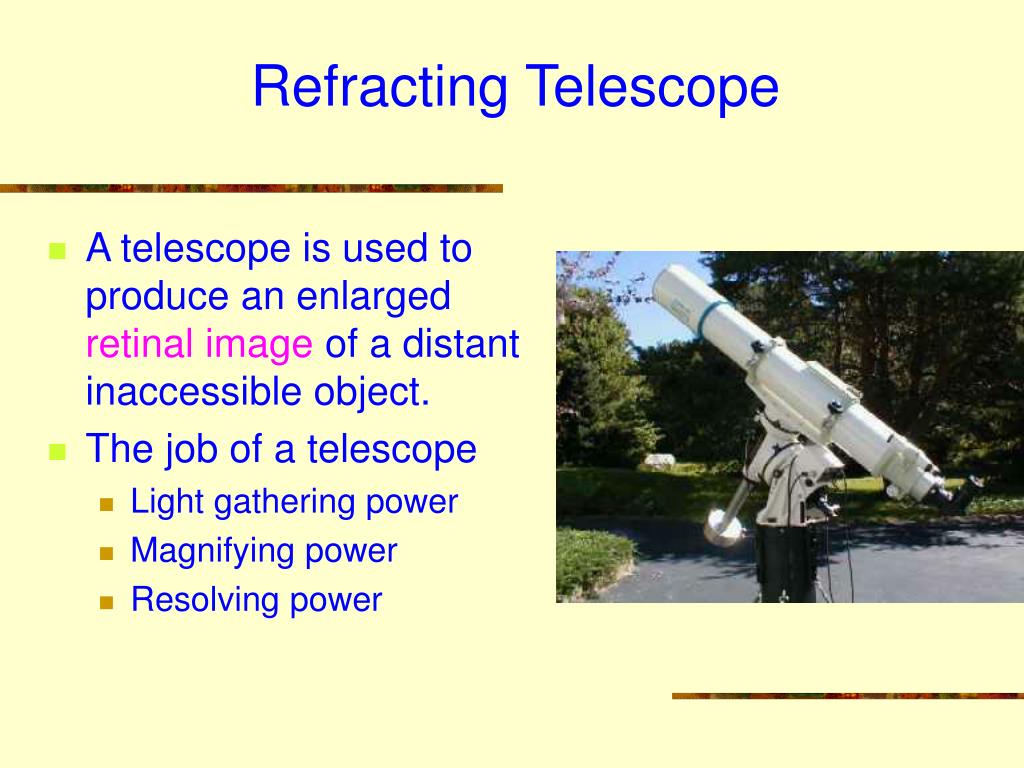 Refracting Telescope

A telescope is used to produce an enlarged retinal image of a distant inaccessible object.

The job of a telescope

Light gathering power

Magnifying power

Resolving power